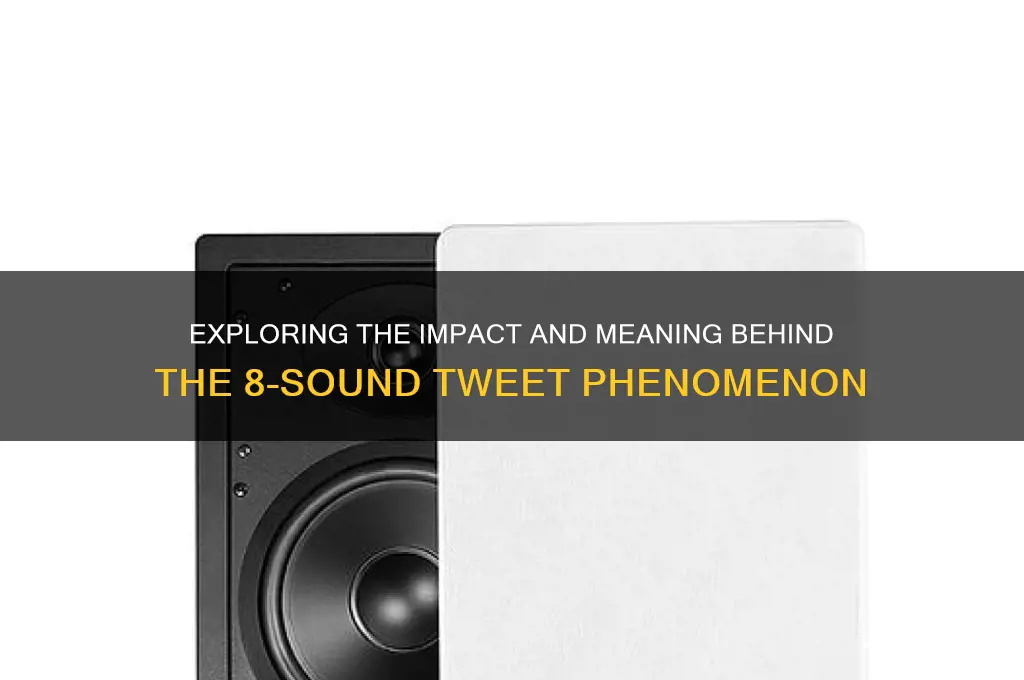 EXPLORING THE IMPACT AND MEANING BEHIND THE 8-SOUND TWEET PHENOMENON